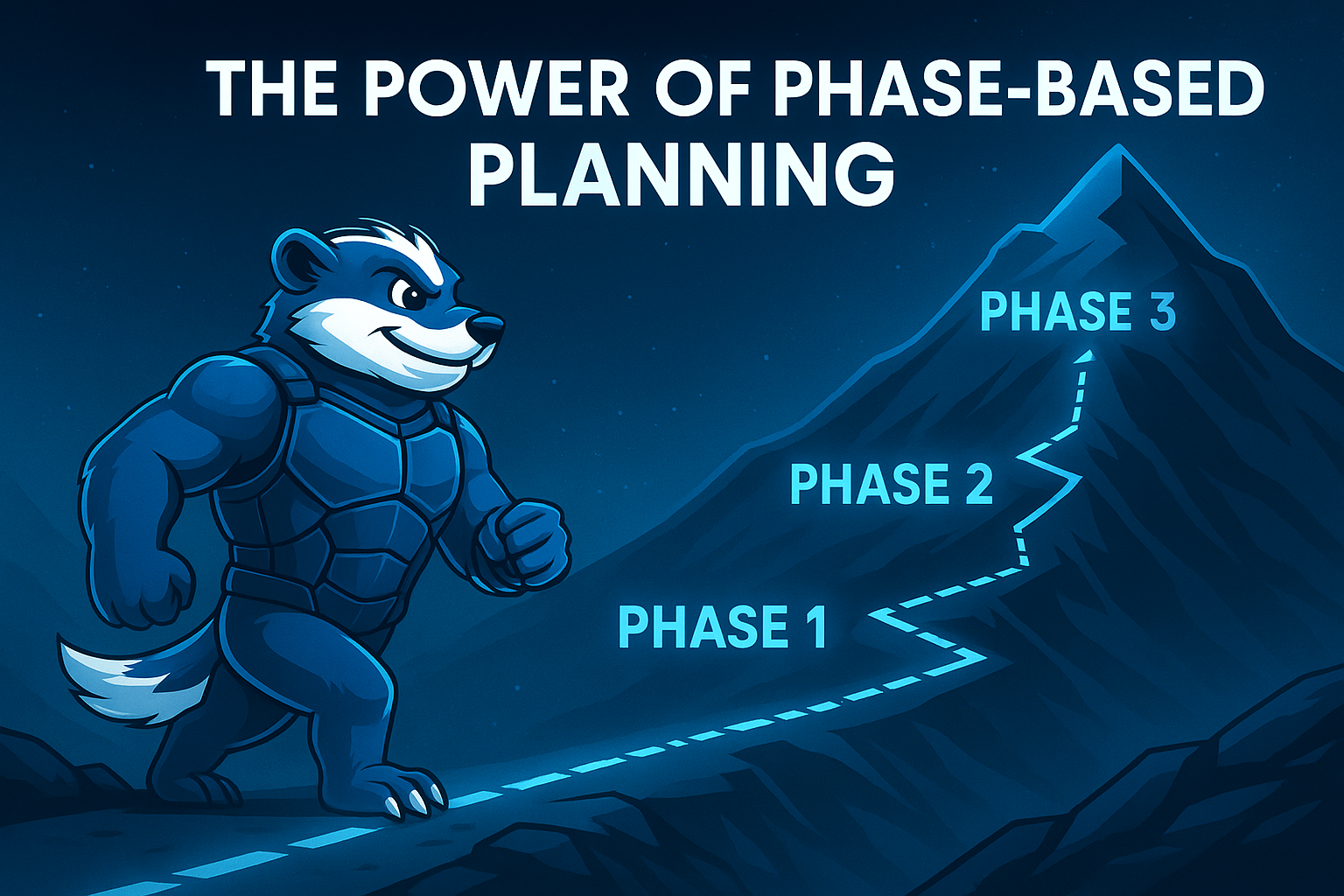 THE POWER OF PHASE-BASED PLANNING

PHASE 3

PHASE 2

PHASE 1